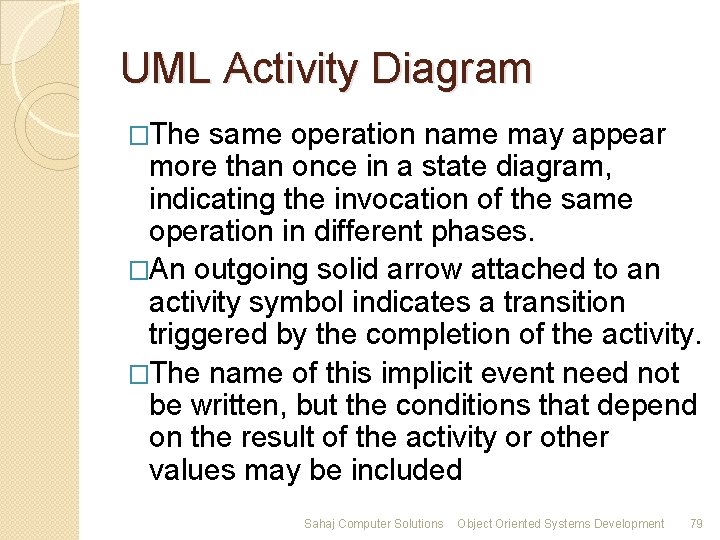 UML Activity Diagram

□The same operation name may appear more than once in a state diagram, indicating the invocation of the same operation in different phases.

□An outgoing solid arrow attached to an activity symbol indicates a transition triggered by the completion of the activity.

□The name of this implicit event need not be written, but the conditions that depend on the result of the activity or other values may be included

Sahaj Computer Solutions Object Oriented Systems Development 79